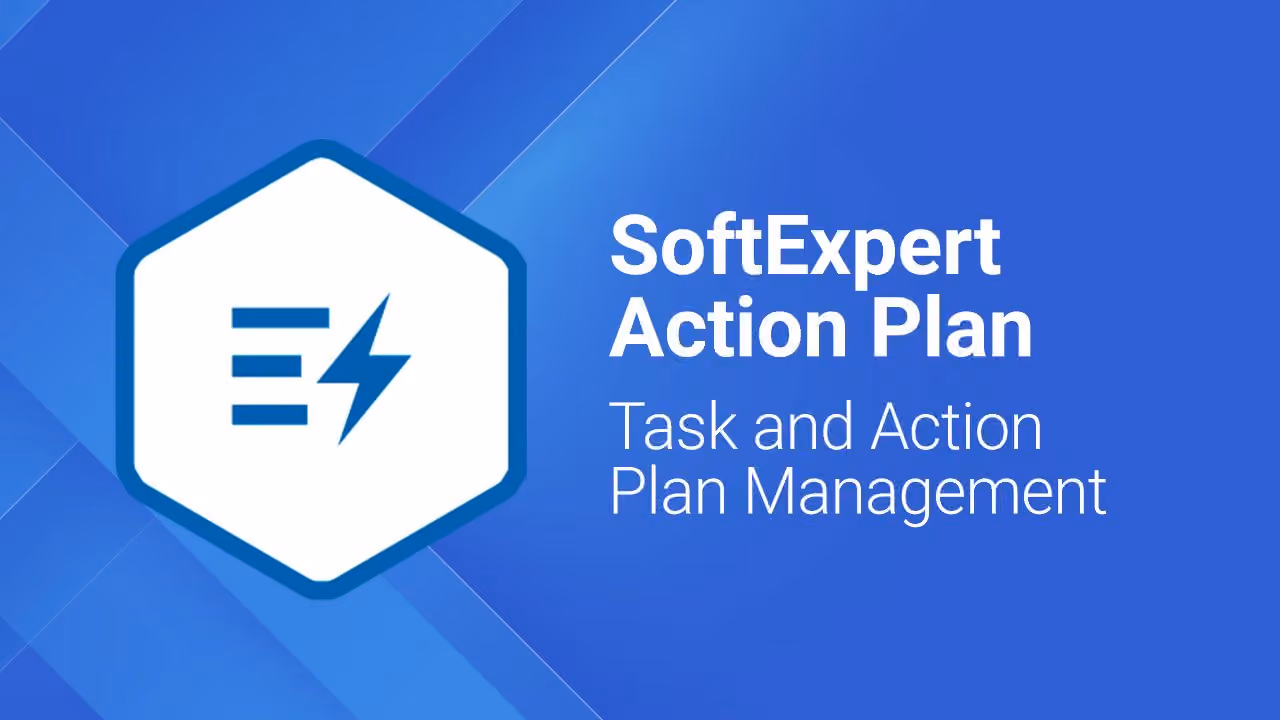 SoftExpert
Action Plan

Task and Action Plan Management